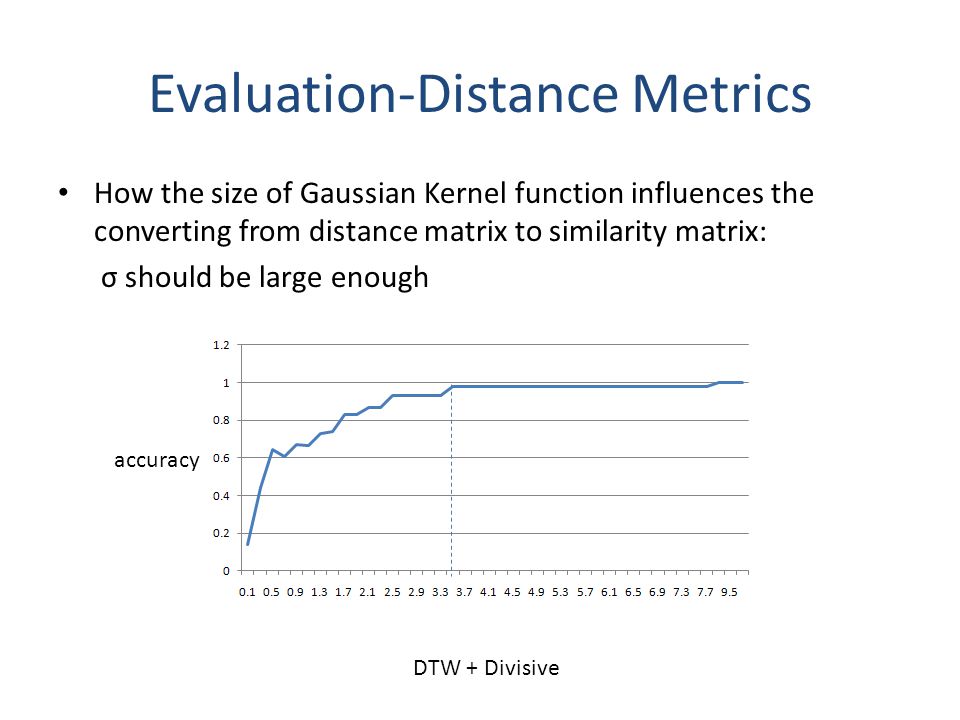 Evaluation-Distance Metrics

• How the size of Gaussian Kernel function influences the converting from distance matrix to similarity matrix:

σ should be large enough

accuracy

1.2
1
0.8
0.6
0.4
0.2
0

0.1 0.5 0.9 1.3 1.7 2.1 2.5 2.9 3.3 3.7 4.1 4.5 4.9 5.3 5.7 6.1 6.5 6.9 7.3 7.7 9.5

DTW + Divisive